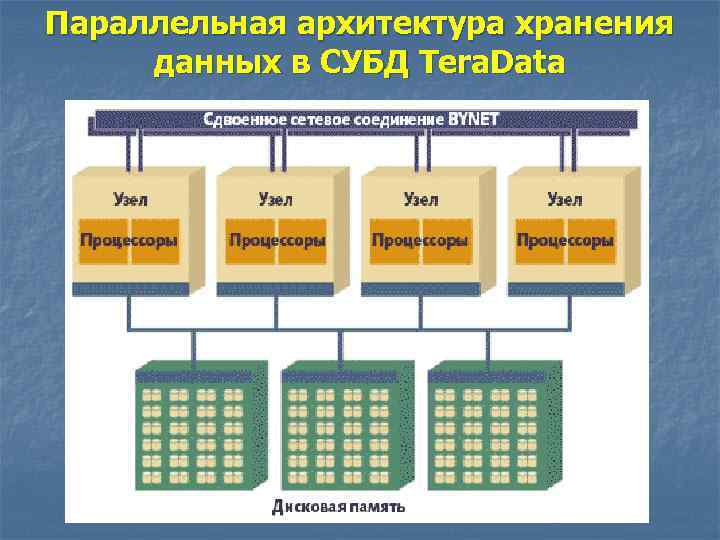 Параллельная архитектура хранения данных в СУБД TeraData

Сдвоенное сетевое соединение BYNET

Узел

Процессоры

Узел

Процессоры

Узел

Процессоры

Узел

Процессоры

Дисковая память